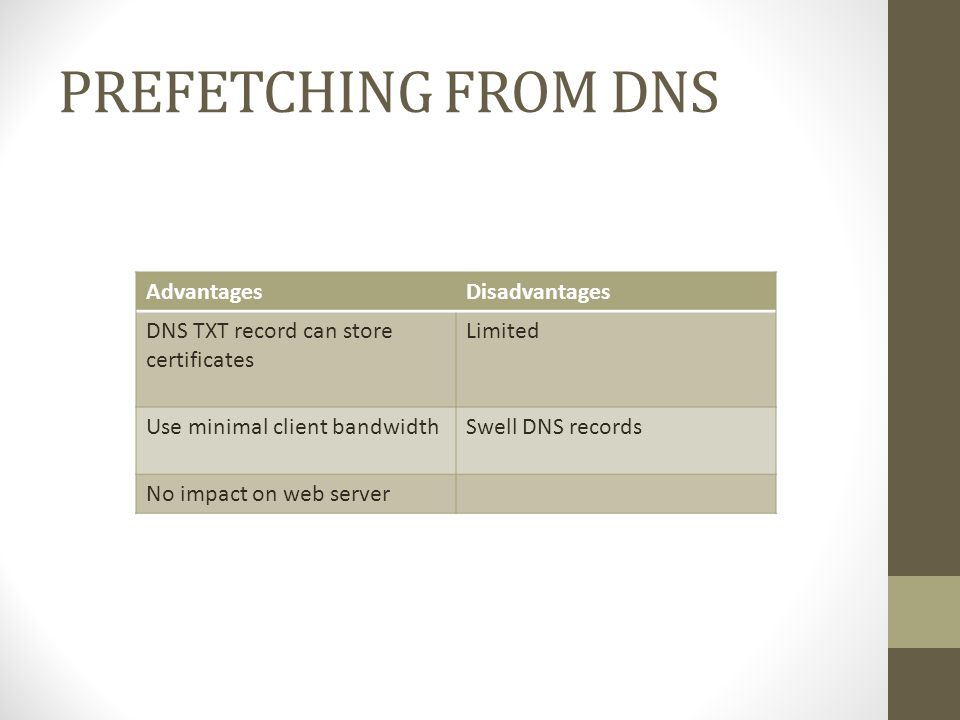 PREFETCHING FROM DNS

| Advantages | Disadvantages |
|---|---|
| DNS TXT record can store certificates | Limited |
| Use minimal client bandwidth | Swell DNS records |
| No impact on web server | |